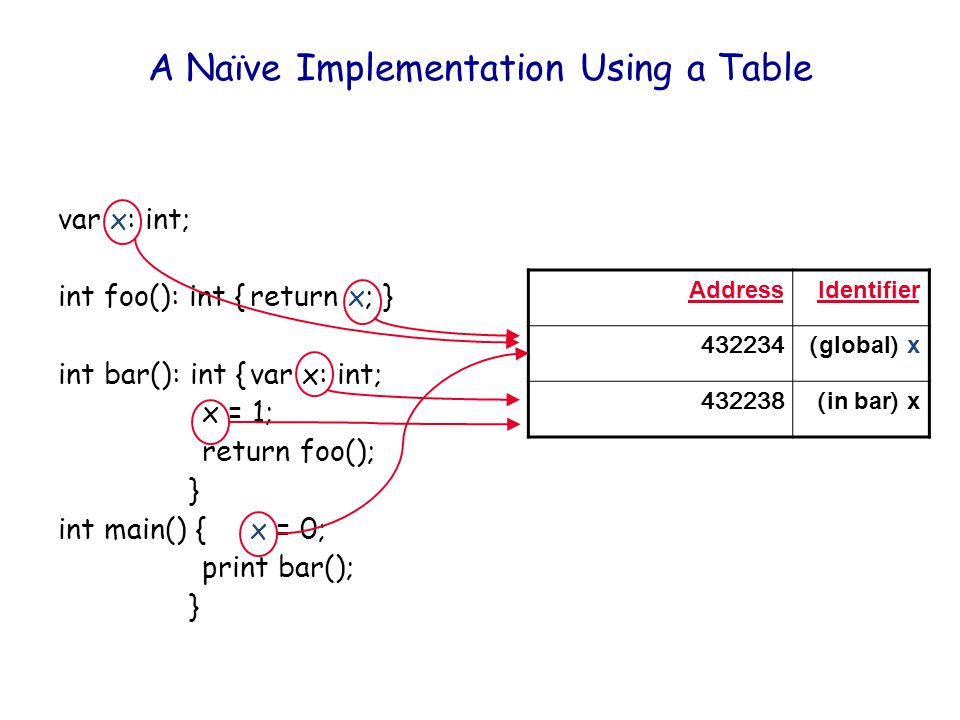 A Naïve Implementation Using a Table

var x: int;

int foo(): int { return x; }

int bar(): int { var x: int;
x = 1;
return foo();
}
int main() { x = 0;
print bar();
}

| Address | Identifier |
|---|---|
| 432234 | (global) x |
| 432238 | (in bar) x |